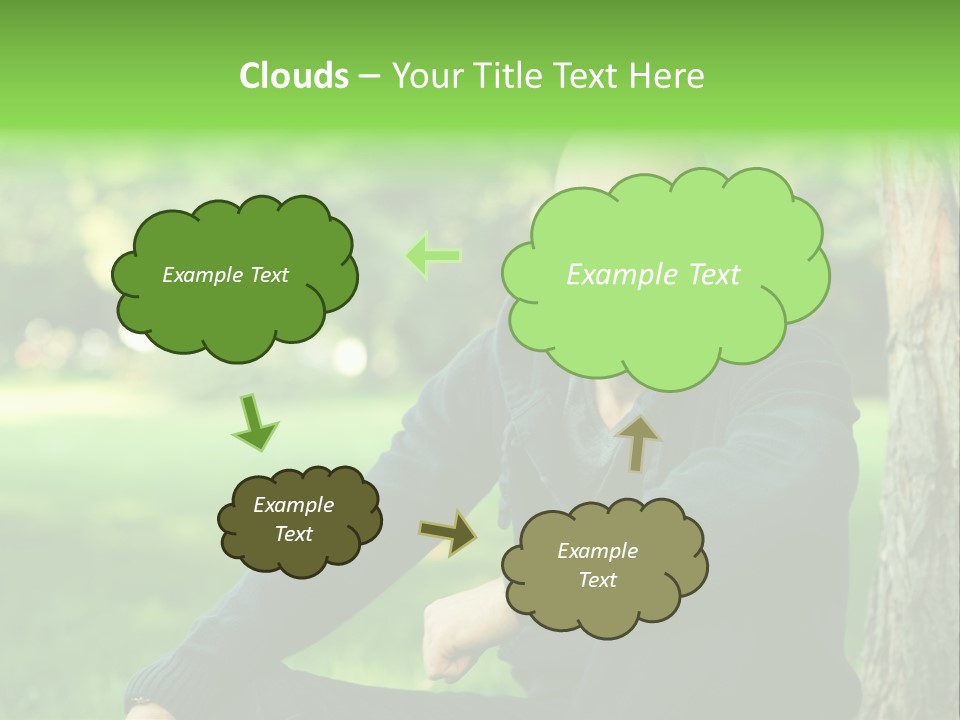 Clouds – Your Title Text Here

Example Text

Example Text

Example Text

Example Text